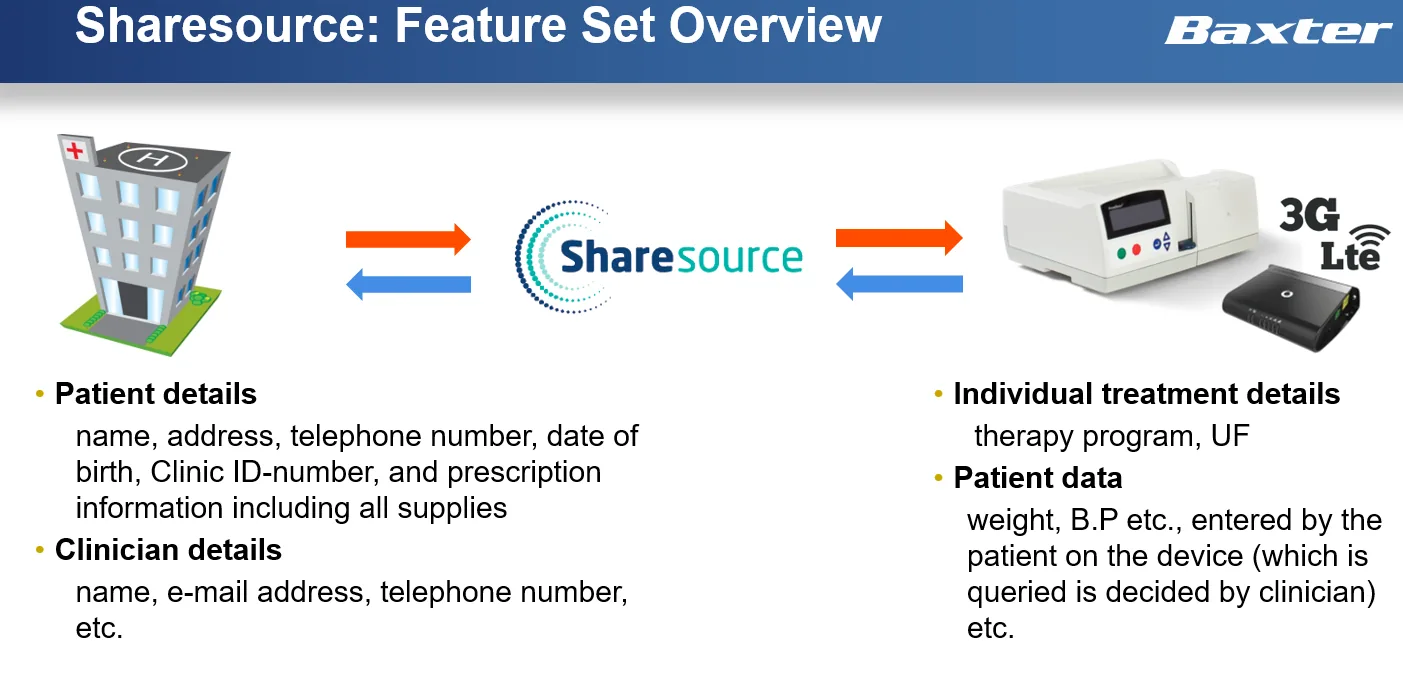 Sharesource: Feature Set Overview

Baxter

H

Sharesource

3G
Lte

• Patient details
name, address, telephone number, date of birth, Clinic ID-number, and prescription information including all supplies

• Clinician details
name, e-mail address, telephone number, etc.

• Individual treatment details
therapy program, UF

• Patient data
weight, B.P etc., entered by the patient on the device (which is queried is decided by clinician) etc.